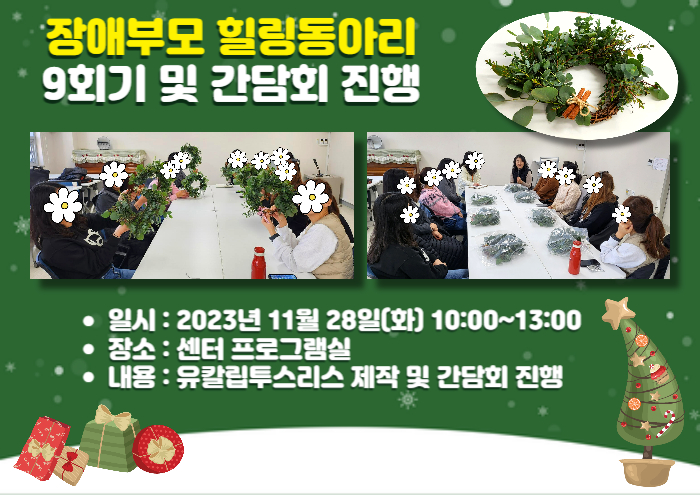 장애부모 힐링동아리
9회기 및 간담회 진행

• 일시 : 2023년 11월 28일(화) 10:00~13:00
• 장소 : 센터 프로그램실
• 내용 : 유칼립투스리스 제작 및 간담회 진행